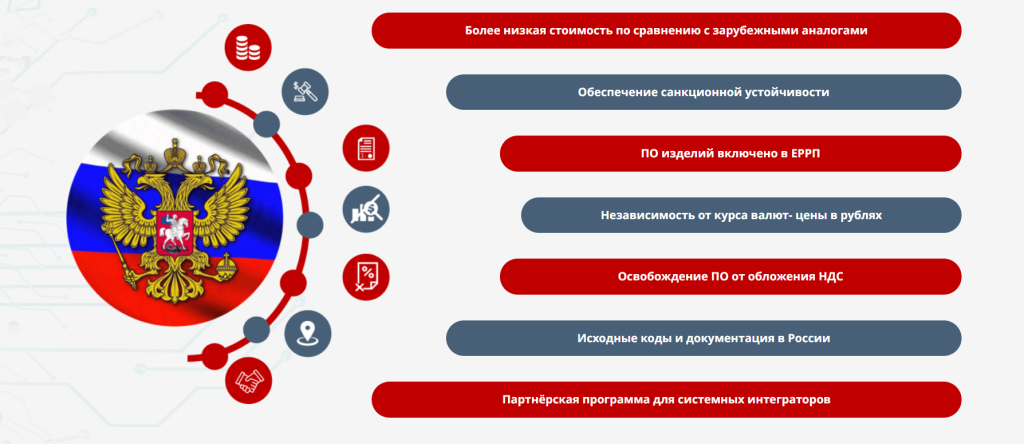 Более низкая стоимость по сравнению с зарубежными аналогами

Обеспечение санкционной устойчивости

ПО изделий включено в ЕРРП

Независимость от курса валют- цены в рублях

Освобождение ПО от обложения НДС

Исходные коды и документация в России

Партнёрская программа для системных интеграторов